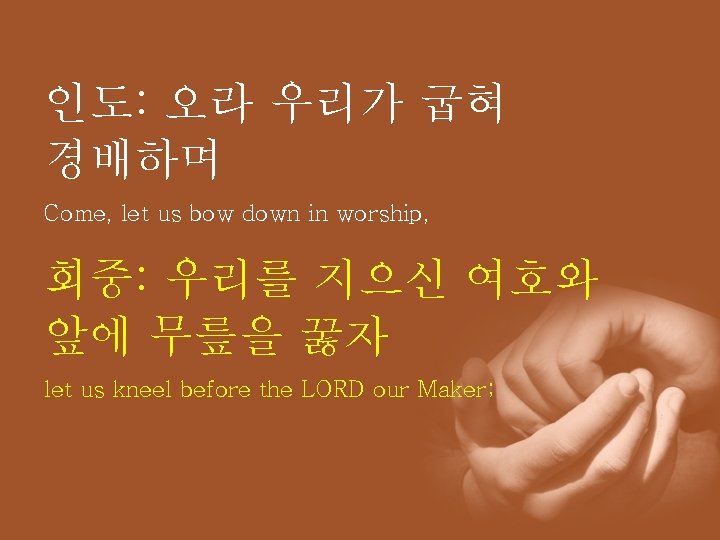 인도: 오라 우리가 굽혀 경배하며

Come, let us bow down in worship,

회중: 우리를 지으신 여호와 앞에 무릎을 꿇자

let us kneel before the LORD our Maker;